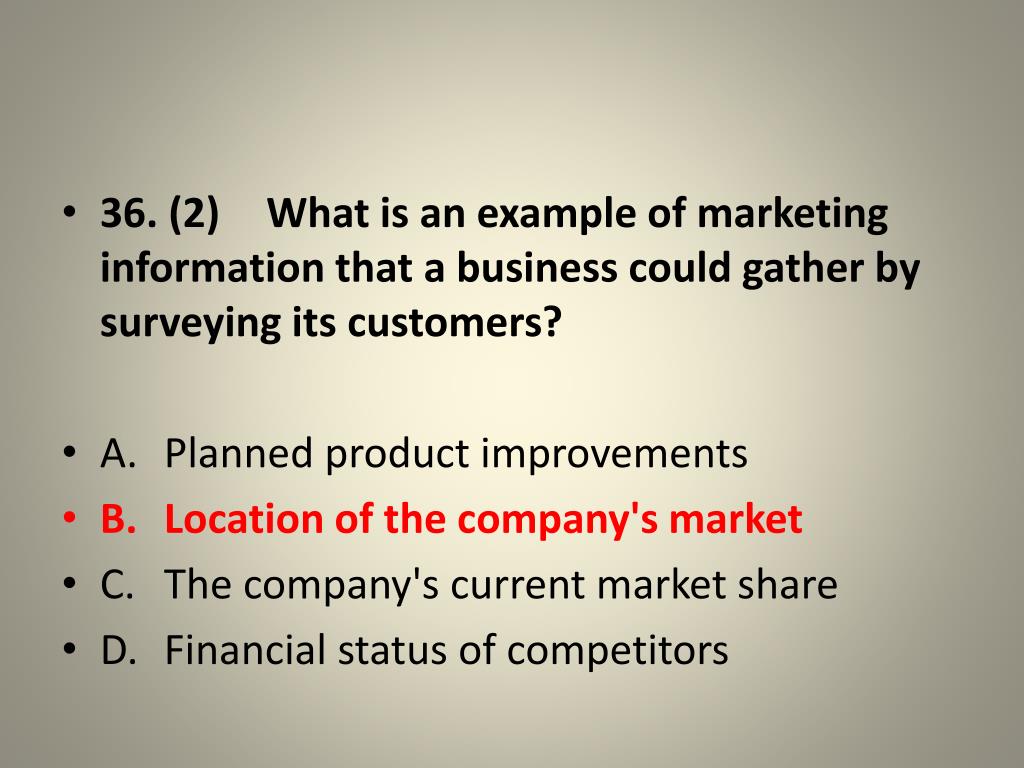 • 36. (2) What is an example of marketing information that a business could gather by surveying its customers?

• A. Planned product improvements
• B. Location of the company's market
• C. The company's current market share
• D. Financial status of competitors